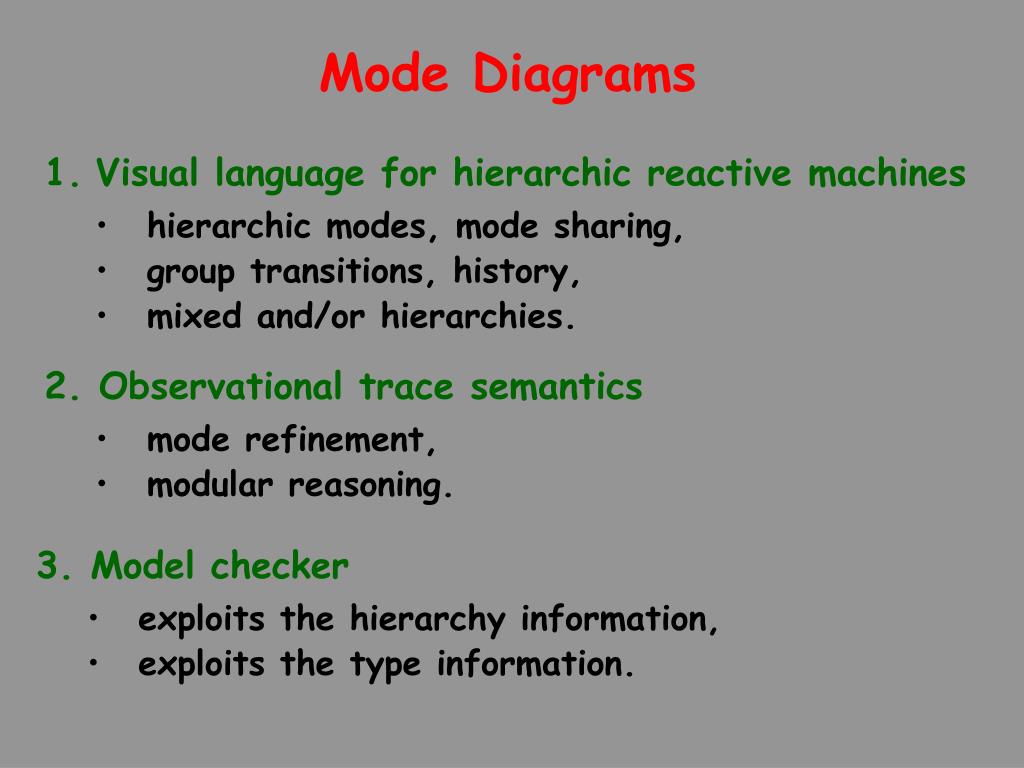 Mode Diagrams

1. Visual language for hierarchic reactive machines
• hierarchic modes, mode sharing,
• group transitions, history,
• mixed and/or hierarchies.

2. Observational trace semantics
• mode refinement,
• modular reasoning.

3. Model checker
• exploits the hierarchy information,
• exploits the type information.